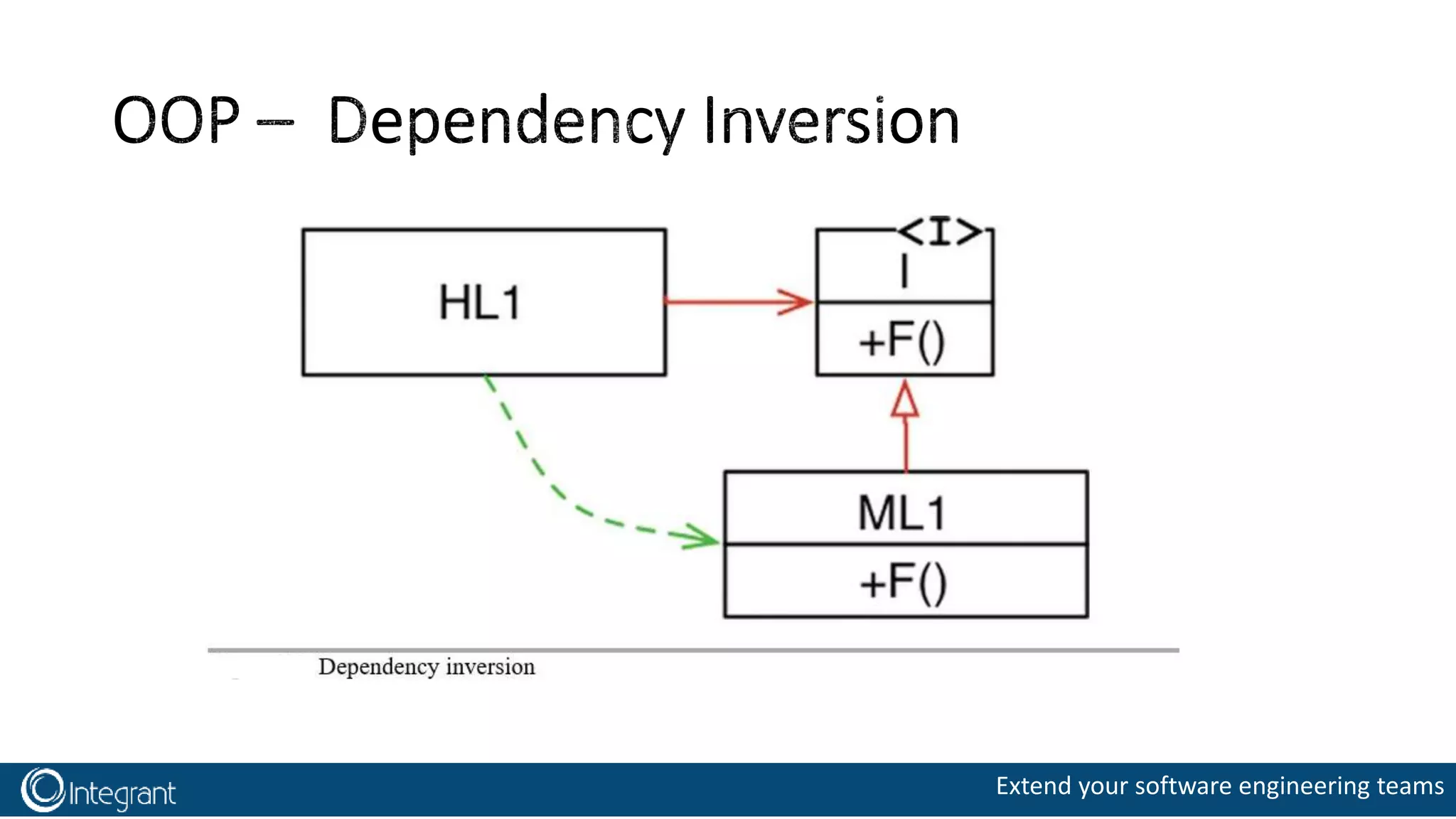 OOP – Dependency Inversion

HL1

<I>
I
+F()

ML1
+F()

Dependency inversion

Integrant

Extend your software engineering teams